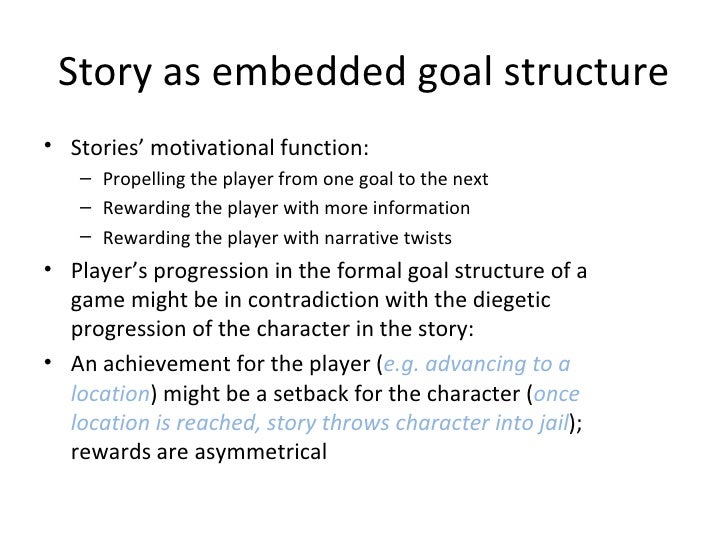 Story as embedded goal structure

• Stories' motivational function:
  – Propelling the player from one goal to the next
  – Rewarding the player with more information
  – Rewarding the player with narrative twists
• Player's progression in the formal goal structure of a game might be in contradiction with the diegetic progression of the character in the story:
• An achievement for the player (e.g. advancing to a location) might be a setback for the character (once location is reached, story throws character into jail); rewards are asymmetrical